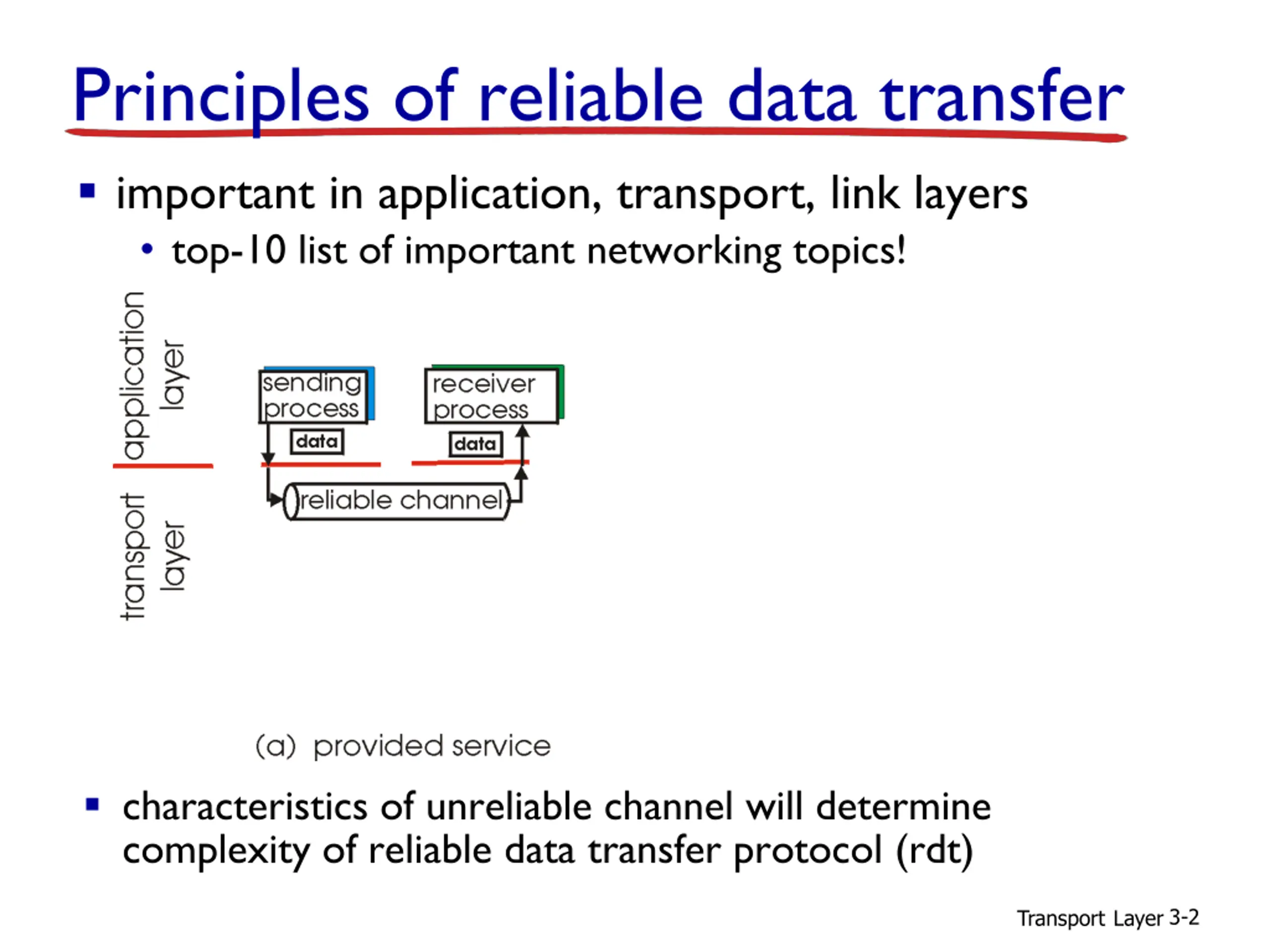 Principles of reliable data transfer

▪ important in application, transport, link layers
  • top-10 list of important networking topics!

application layer

transport layer

sending process

data

receiver process

data

reliable channel

(a) provided service

▪ characteristics of unreliable channel will determine complexity of reliable data transfer protocol (rdt)

Transport Layer 3-2